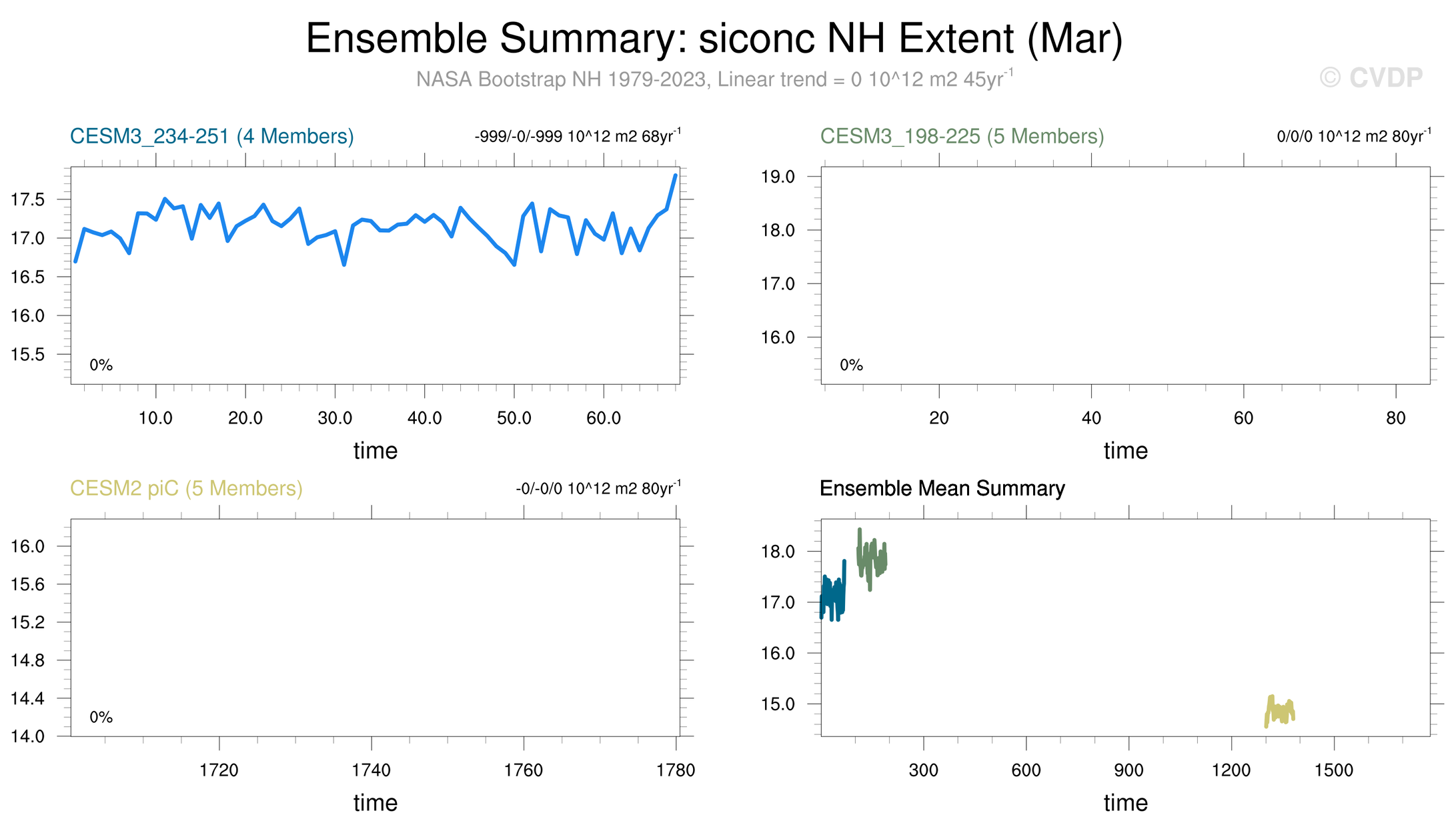 Ensemble Summary: siconc NH Extent (Mar)

NASA Bootstrap NH 1979-2023, Linear trend = 0 10^12 m2 45yr$^{-1}$

© CVDP

CESM3_234-251 (4 Members)

-999/-0/-999 10^12 m2 68yr$^{-1}$

17.5
17.0
16.5
16.0
15.5

0%

10.0 20.0 30.0 40.0 50.0 60.0

time

CESM3_198-225 (5 Members)

0/0/0 10^12 m2 80yr$^{-1}$

19.0
18.0
17.0
16.0

0%

20 40 60 80

time

CESM2 piC (5 Members)

-0/-0/0 10^12 m2 80yr$^{-1}$

16.0
15.6
15.2
14.8
14.4
14.0

0%

1720 1740 1760 1780

time

Ensemble Mean Summary

18.0
17.0
16.0
15.0

300 600 900 1200 1500

time